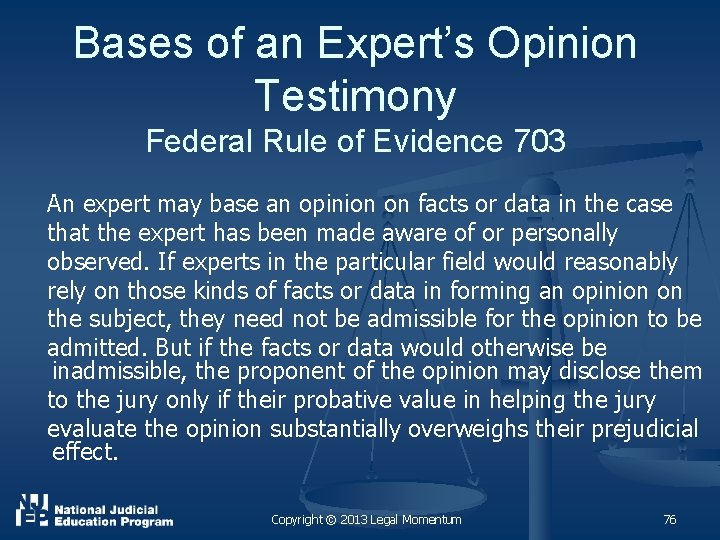 Bases of an Expert's Opinion Testimony
Federal Rule of Evidence 703

An expert may base an opinion on facts or data in the case that the expert has been made aware of or personally observed. If experts in the particular field would reasonably rely on those kinds of facts or data in forming an opinion on the subject, they need not be admissible for the opinion to be admitted. But if the facts or data would otherwise be inadmissible, the proponent of the opinion may disclose them to the jury only if their probative value in helping the jury evaluate the opinion substantially overweighs their prejudicial effect.

NJEP National Judicial Education Program

Copyright © 2013 Legal Momentum

76